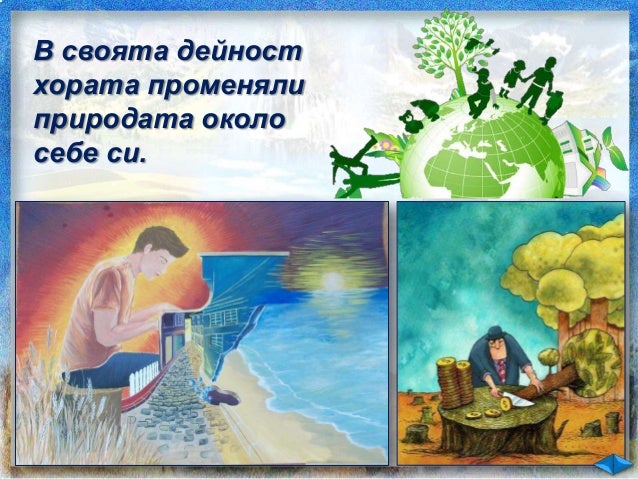 В своята дейност хората променяли природата около себе си.